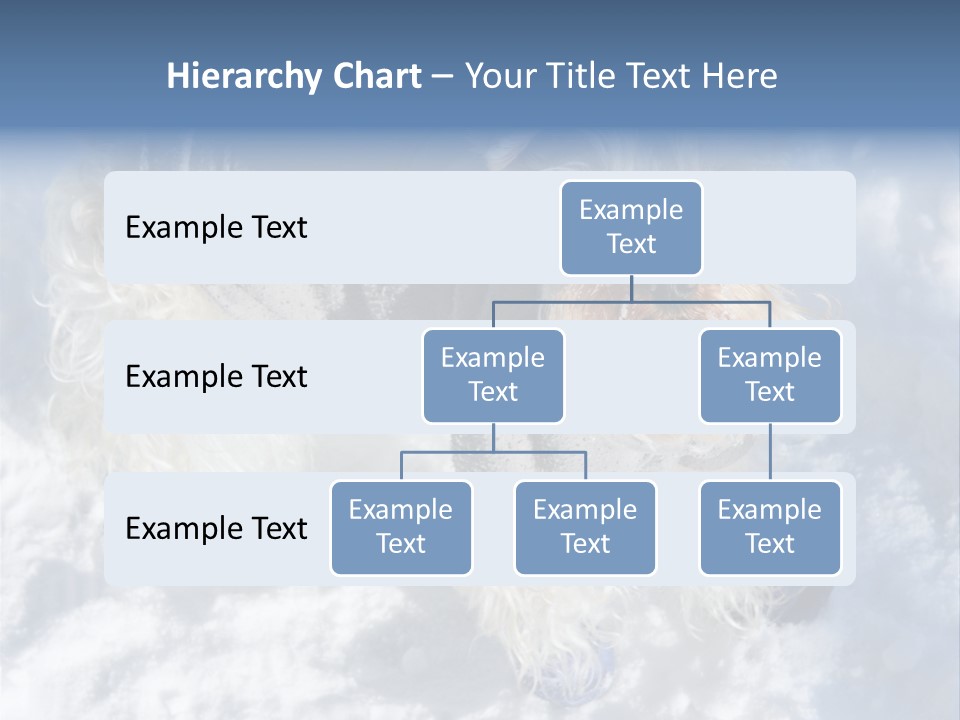 Hierarchy Chart – Your Title Text Here

Example Text

Example Text

Example Text

Example Text

Example Text

Example Text

Example Text

Example Text

Example Text